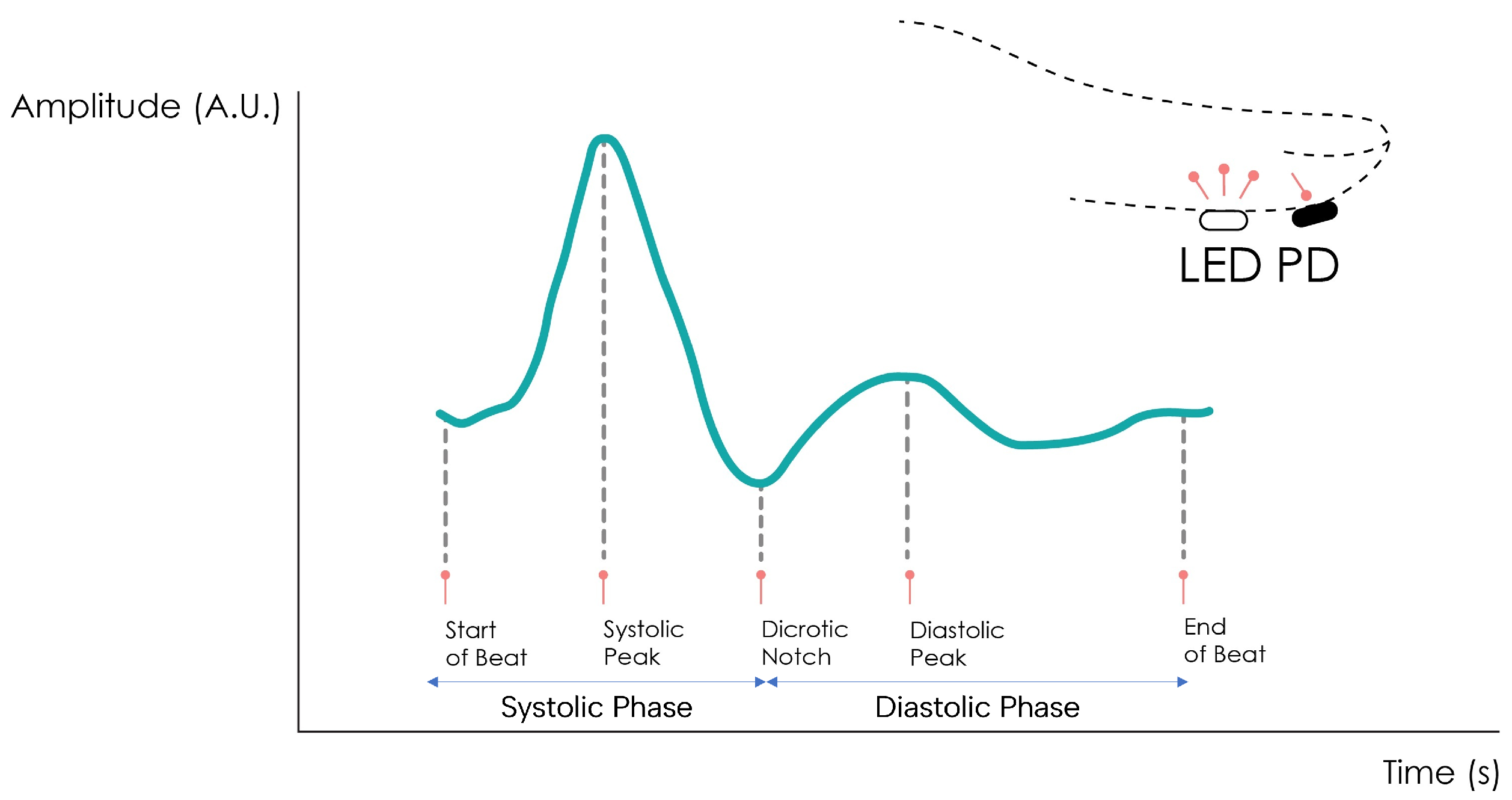 Amplitude (A.U.)

LED PD

Start of Beat

Systolic Peak

Dicrotic Notch

Diastolic Peak

End of Beat

Systolic Phase

Diastolic Phase

Time (s)